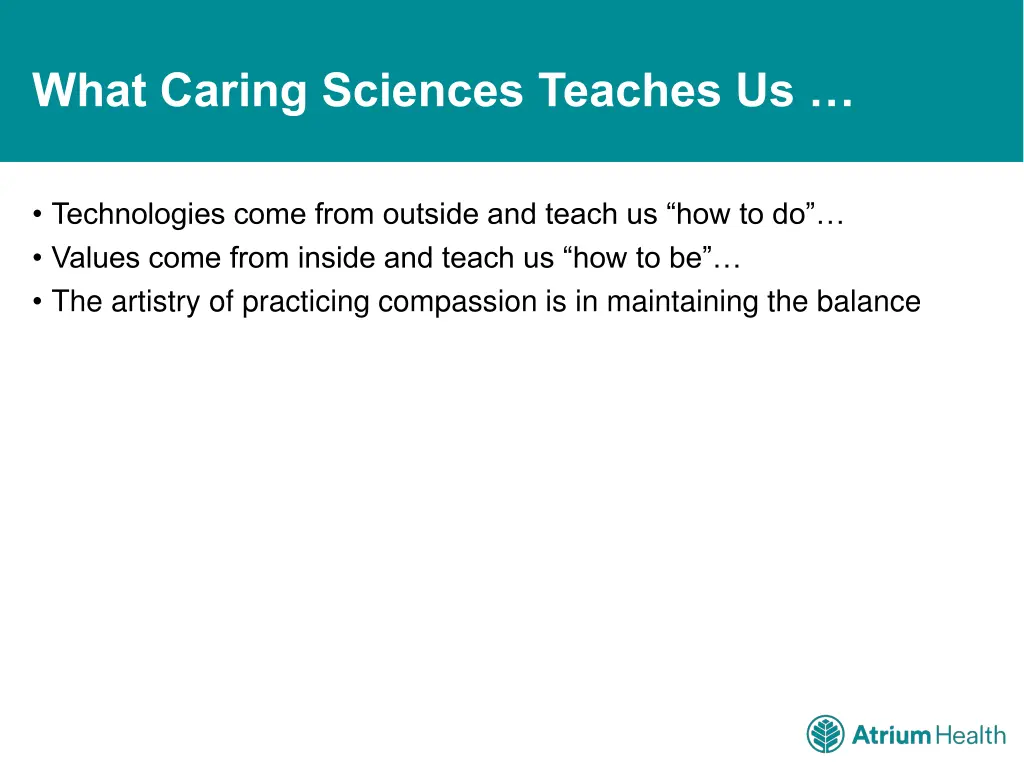 What Caring Sciences Teaches Us …

• Technologies come from outside and teach us “how to do”…
• Values come from inside and teach us “how to be”…
• The artistry of practicing compassion is in maintaining the balance

Atrium Health